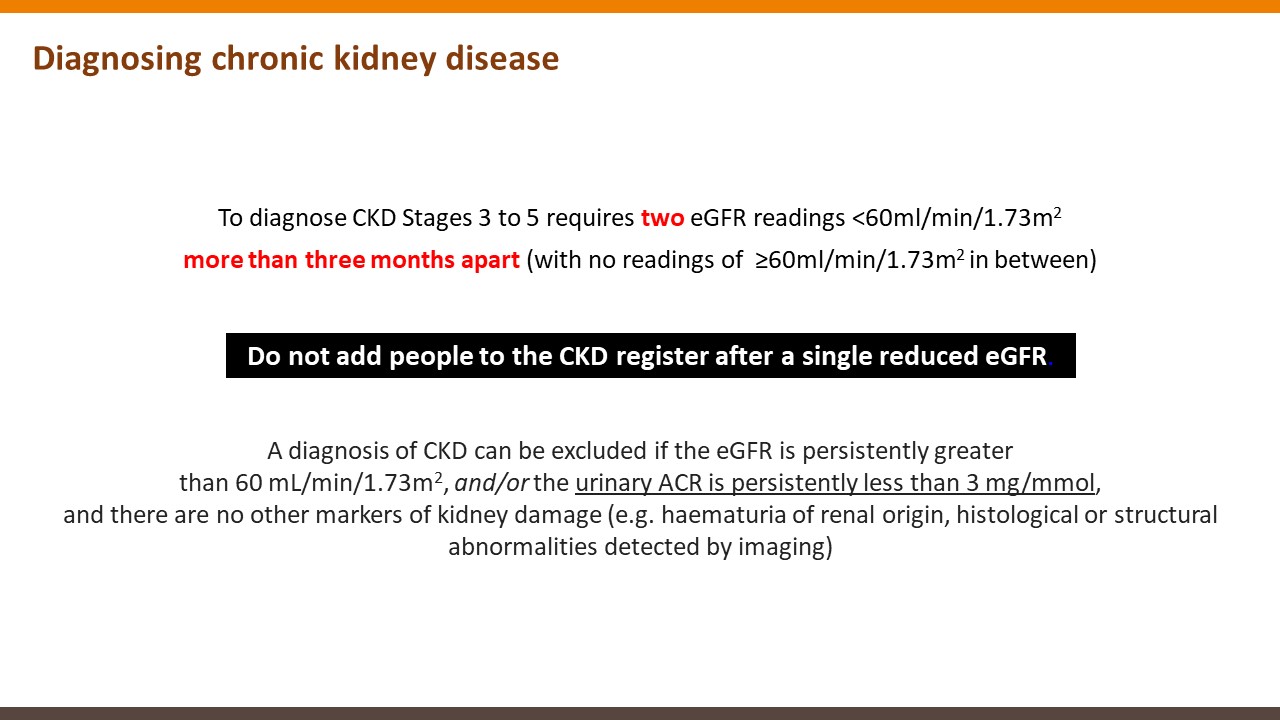 Diagnosing chronic kidney disease

To diagnose CKD Stages 3 to 5 requires two eGFR readings <60ml/min/1.73m$^2$ more than three months apart (with no readings of ≥60ml/min/1.73m$^2$ in between)

Do not add people to the CKD register after a single reduced eGFR.

A diagnosis of CKD can be excluded if the eGFR is persistently greater than 60 mL/min/1.73m$^2$, and/or the urinary ACR is persistently less than 3 mg/mmol, and there are no other markers of kidney damage (e.g. haematuria of renal origin, histological or structural abnormalities detected by imaging)